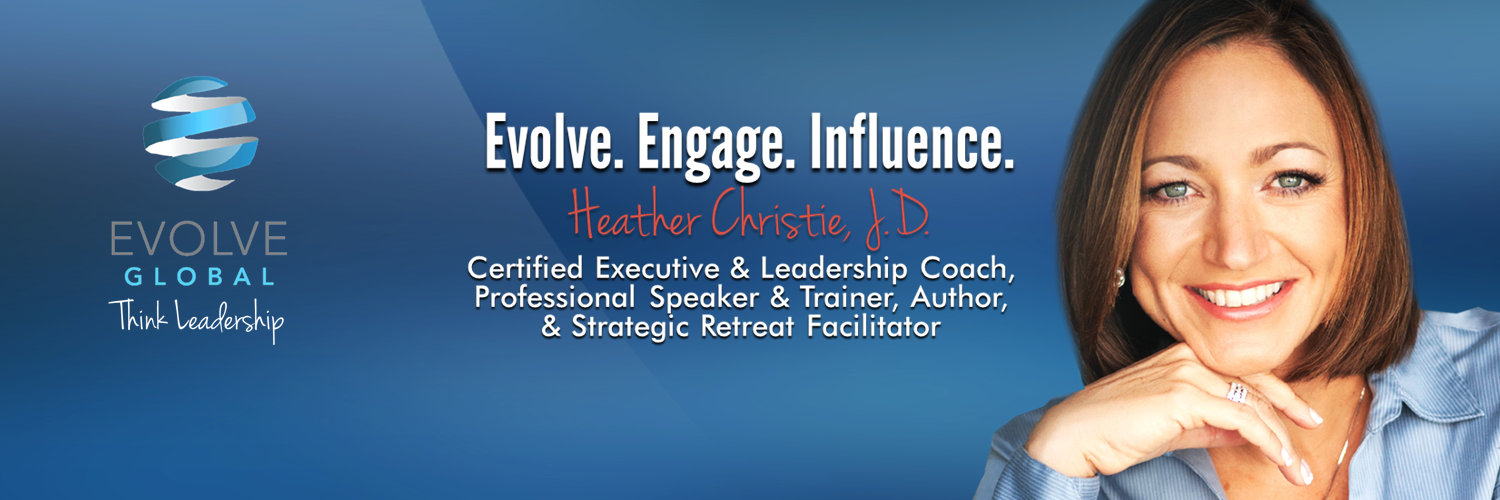 EVOLVE
GLOBAL
Think Leadership

Evolve. Engage. Influence.

Heather Christie, J.D.

Certified Executive & Leadership Coach, Professional Speaker & Trainer, Author, & Strategic Retreat Facilitator